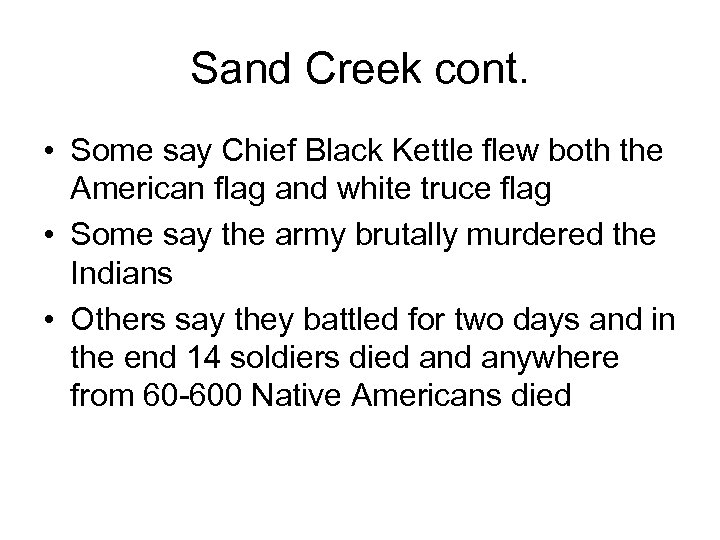 Sand Creek cont.

• Some say Chief Black Kettle flew both the American flag and white truce flag
• Some say the army brutally murdered the Indians
• Others say they battled for two days and in the end 14 soldiers died and anywhere from 60-600 Native Americans died